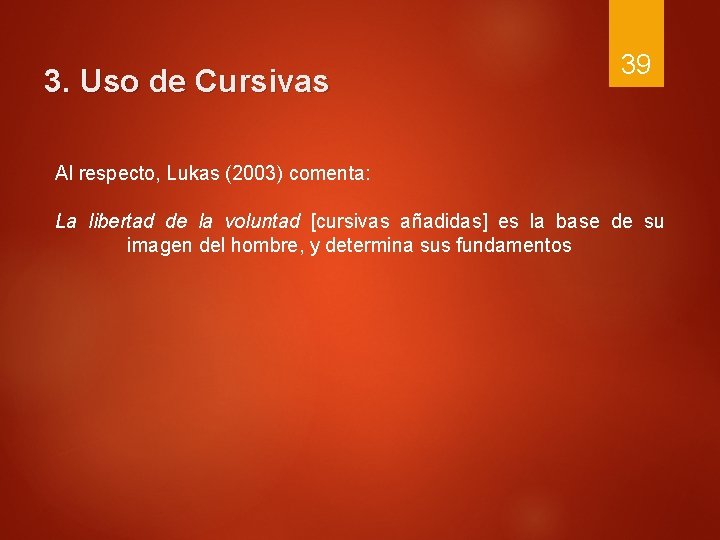 39

3. Uso de Cursivas

Al respecto, Lukas (2003) comenta:

La libertad de la voluntad [cursivas añadidas] es la base de su imagen del hombre, y determina sus fundamentos